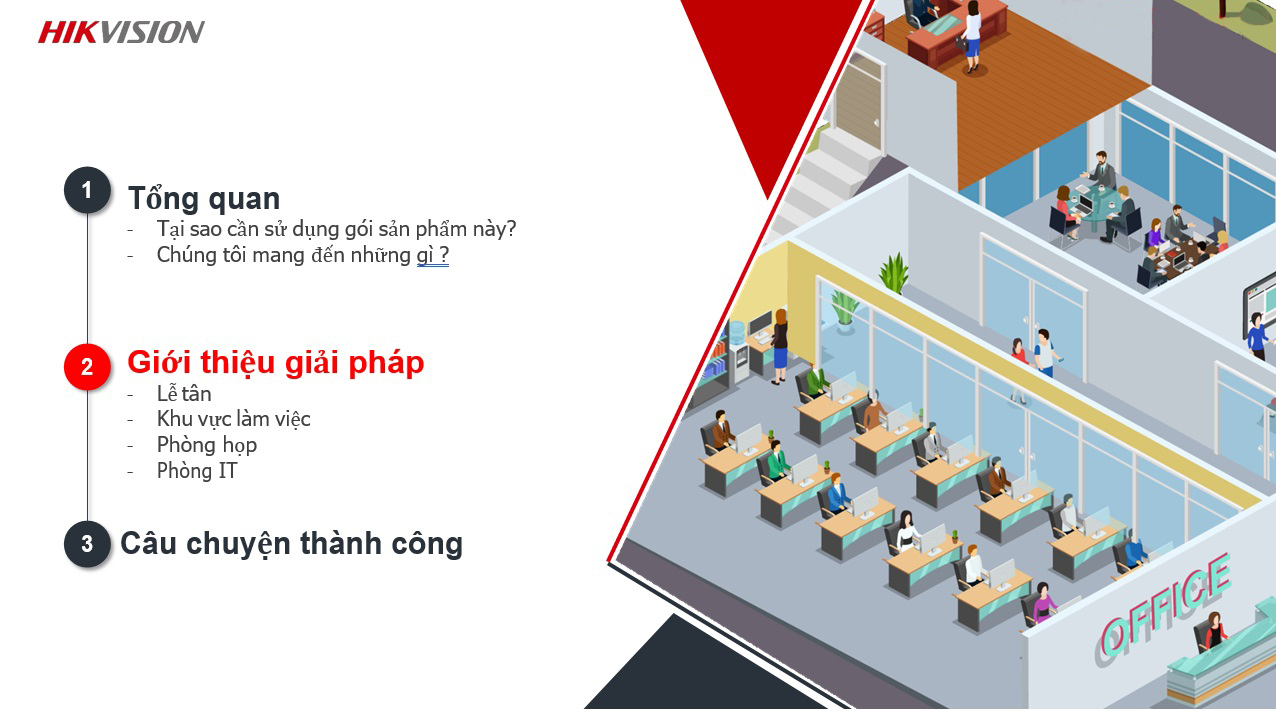 HIKVISION

1 Tổng quan
- Tại sao cần sử dụng gói sản phẩm này?
- Chúng tôi mang đến những gì ?

2 Giới thiệu giải pháp
- Lễ tân
- Khu vực làm việc
- Phòng họp
- Phòng IT

3 Câu chuyện thành công

OFFICE